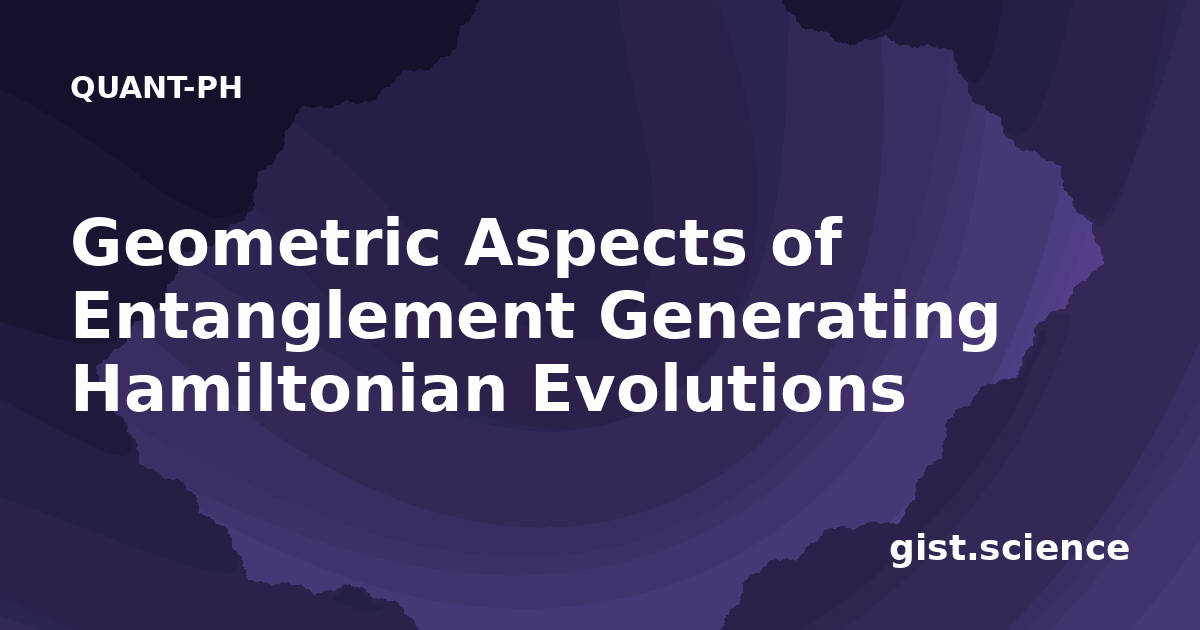 QUANT-PH

Geometric Aspects of Entanglement Generating Hamiltonian Evolutions

gist.science